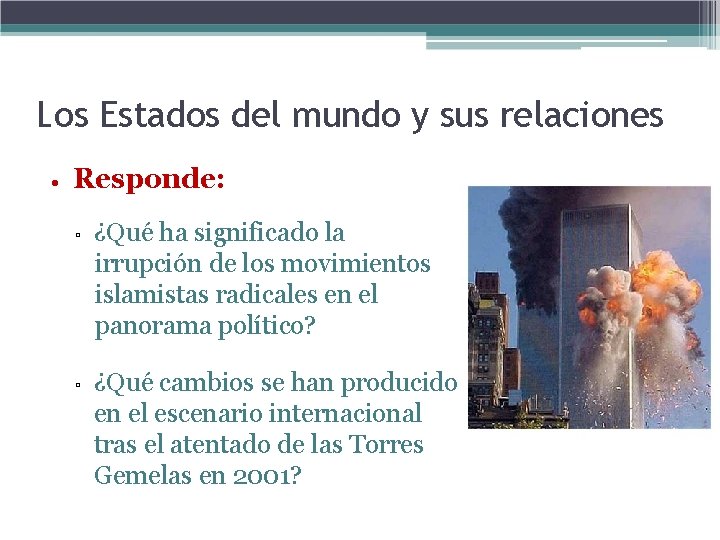 Los Estados del mundo y sus relaciones

• Responde:

▫ ¿Qué ha significado la irrupción de los movimientos islamistas radicales en el panorama político?

▫ ¿Qué cambios se han producido en el escenario internacional tras el atentado de las Torres Gemelas en 2001?